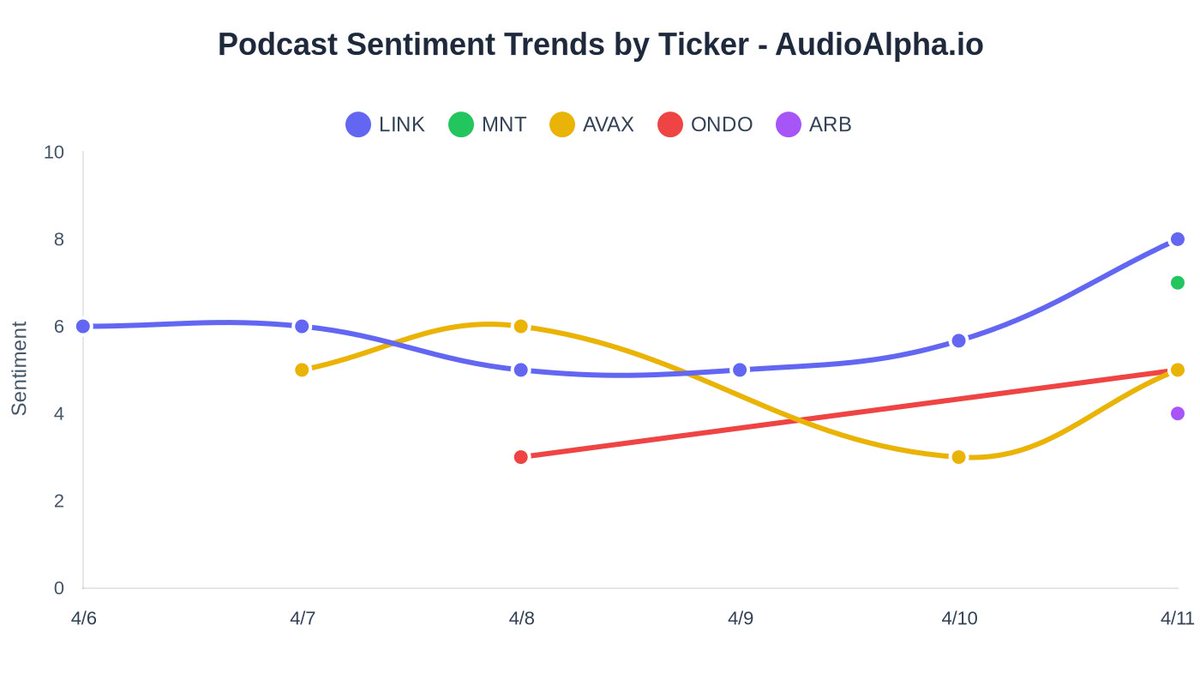 Podcast Sentiment Trends by Ticker - AudioAlpha.io

LINK MNT AVAX ONDO ARB

Sentiment

10
8
6
4
2
0

4/6 4/7 4/8 4/9 4/10 4/11